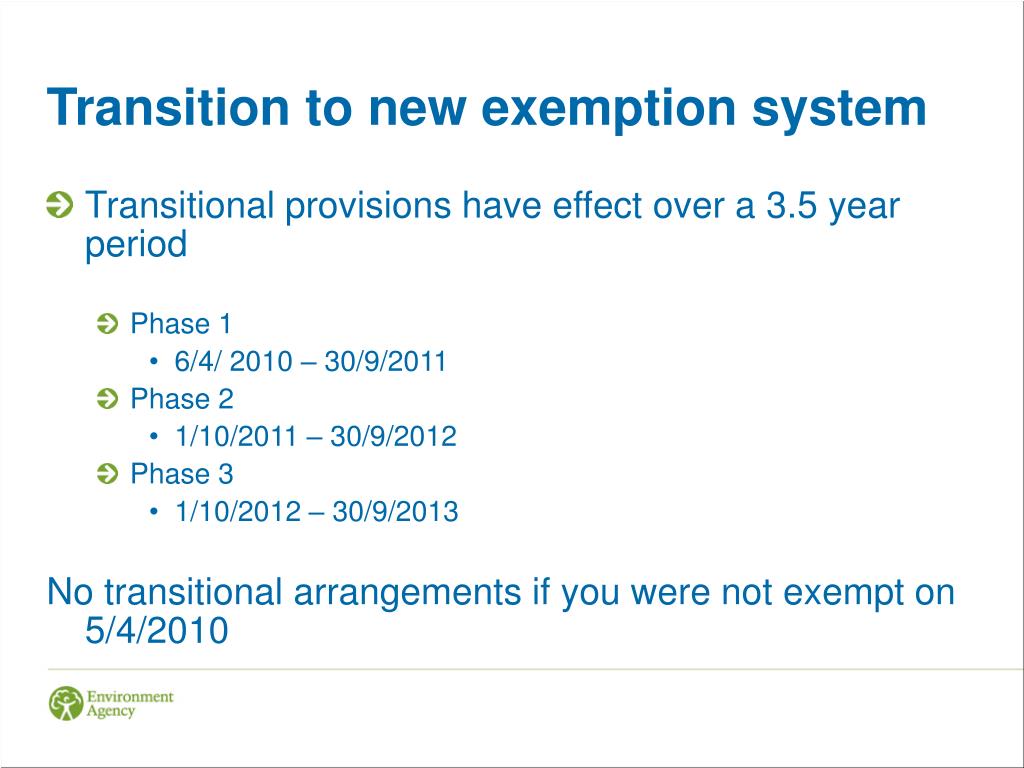 Transition to new exemption system

Transitional provisions have effect over a 3.5 year period

Phase 1

• 6/4/ 2010 – 30/9/2011

Phase 2

• 1/10/2011 – 30/9/2012

Phase 3

• 1/10/2012 – 30/9/2013

No transitional arrangements if you were not exempt on 5/4/2010

Environment Agency